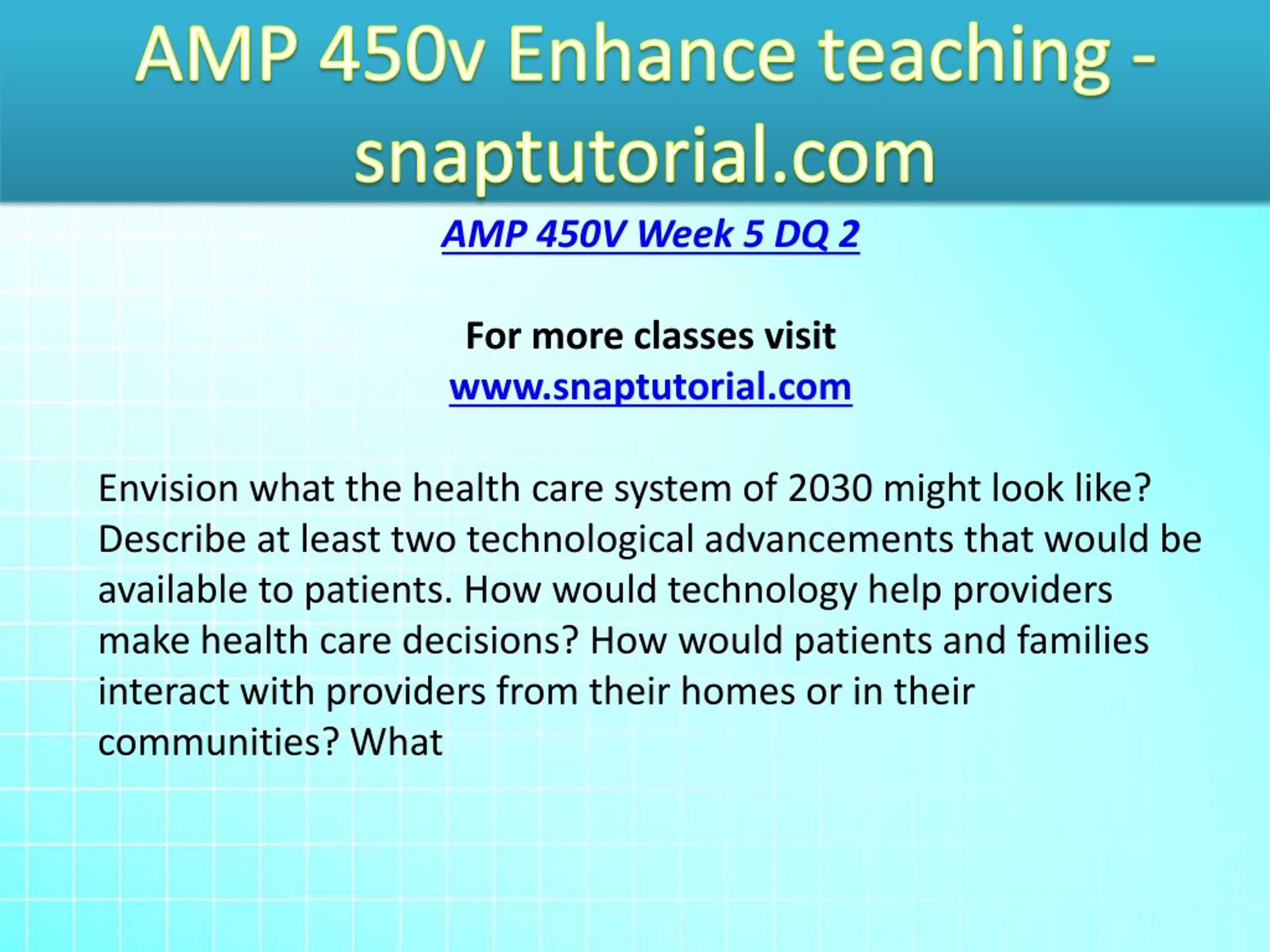 AMP 450v Enhance teaching - snaptutorial.com

AMP 450V Week 5 DQ 2

For more classes visit
www.snaptutorial.com

Envision what the health care system of 2030 might look like? Describe at least two technological advancements that would be available to patients. How would technology help providers make health care decisions? How would patients and families interact with providers from their homes or in their communities? What